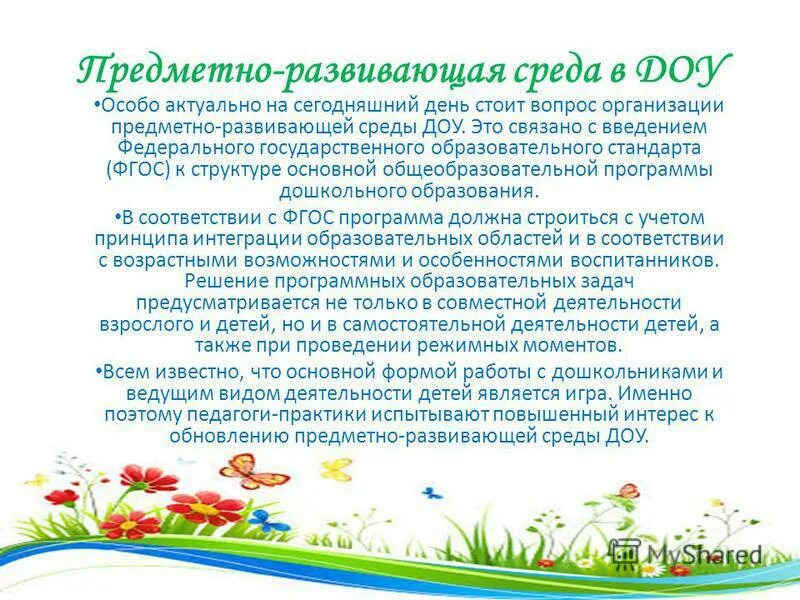 Предметно-развивающая среда в ДОУ

•Особо актуально на сегодняшний день стоит вопрос организации предметно-развивающей среды ДОУ. Это связано с введением Федерального государственного образовательного стандарта (ФГОС) к структуре основной общеобразовательной программы дошкольного образования.

•В соответствии с ФГОС программа должна строиться с учетом принципа интеграции образовательных областей и в соответствии с возрастными возможностями и особенностями воспитанников. Решение программных образовательных задач предусматривается не только в совместной деятельности взрослого и детей, но и в самостоятельной деятельности детей, а также при проведении режимных моментов.

•Всем известно, что основной формой работы с дошкольниками и ведущим видом деятельности детей является игра. Именно поэтому педагоги-практики испытывают повышенный интерес к обновлению предметно-развивающей среды ДОУ.

MyShared